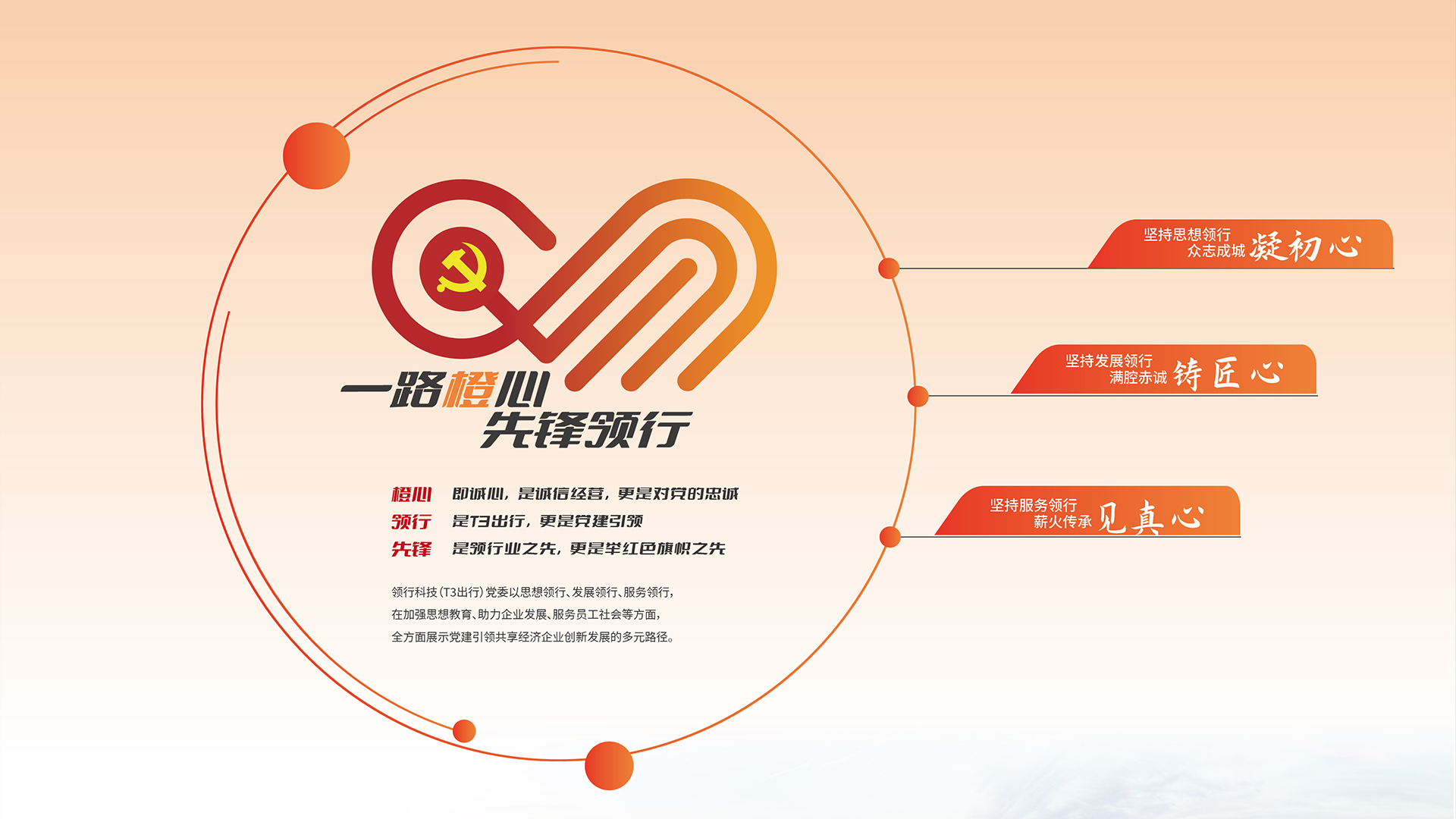 一路橙心
先锋领行

橙心　即诚心，是诚信经营，更是对党的忠诚
领行　是T3出行，更是党建引领
先锋　是领行业之先，更是举红色旗帜之先

领行科技（T3出行）党委以思想领行、发展领行、服务领行，
在加强思想教育、助力企业发展、服务员工社会等方面，
全方面展示党建引领共享经济企业创新发展的多元路径。

坚持思想领行
众志成城 凝初心

坚持发展领行
满腔赤诚 铸匠心

坚持服务领行
薪火传承 见真心